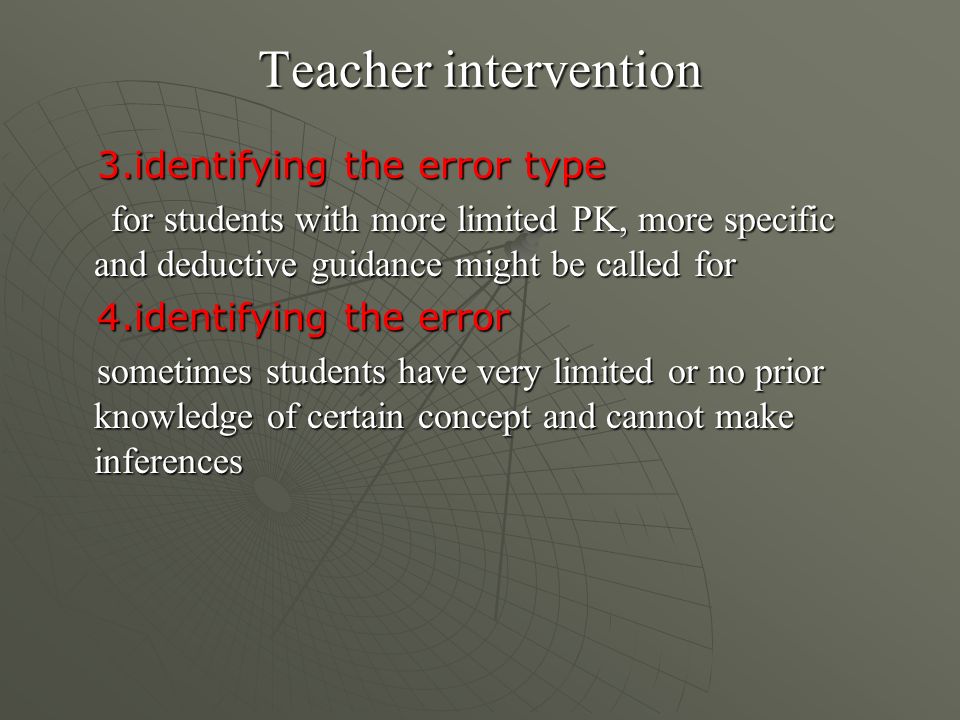 Teacher intervention

3.identifying the error type

for students with more limited PK, more specific and deductive guidance might be called for

4.identifying the error

sometimes students have very limited or no prior knowledge of certain concept and cannot make inferences